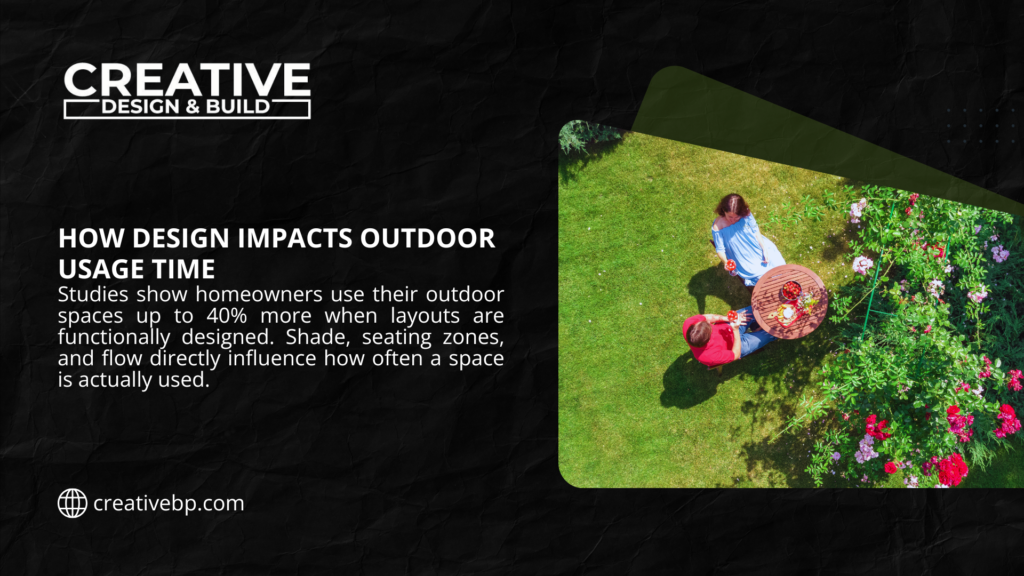 CREATIVE
DESIGN & BUILD

HOW DESIGN IMPACTS OUTDOOR USAGE TIME

Studies show homeowners use their outdoor spaces up to 40% more when layouts are functionally designed. Shade, seating zones, and flow directly influence how often a space is actually used.

creativebp.com